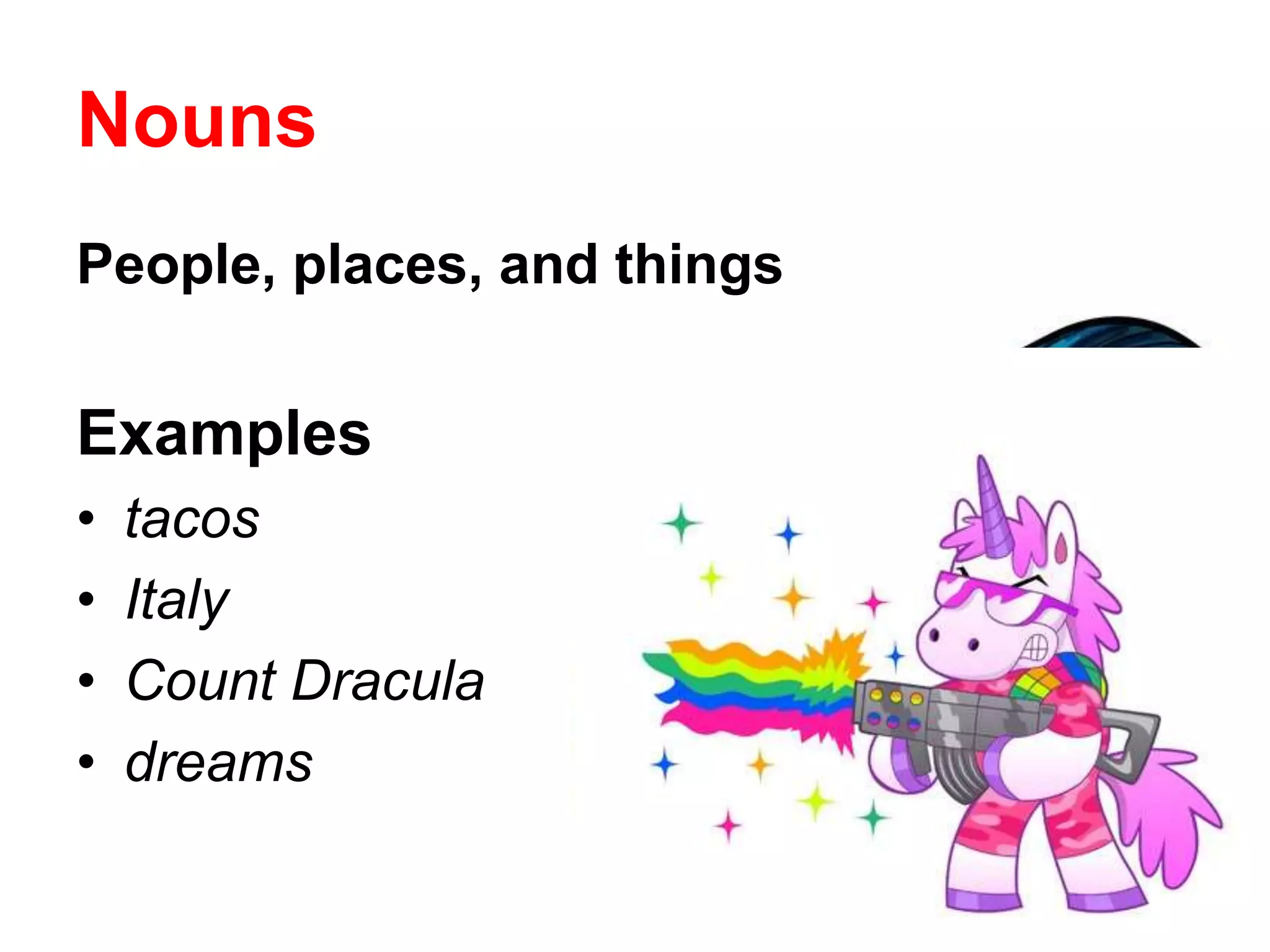 Nouns

People, places, and things

Examples
• tacos
• Italy
• Count Dracula
• dreams